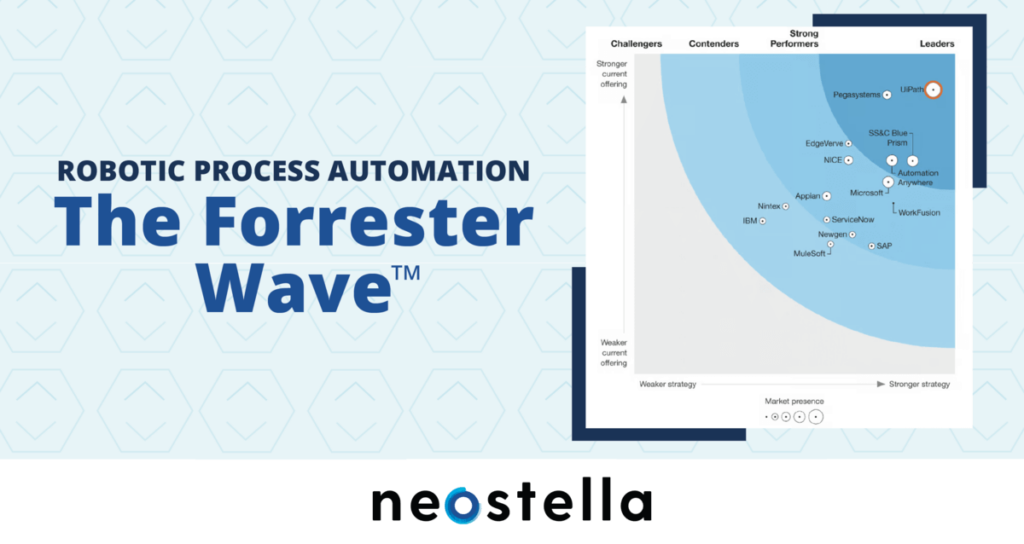 ROBOTIC PROCESS AUTOMATION
The Forrester Wave™

Challengers Contenders Strong Performers Leaders

Stronger current offering

Weaker current offering

UiPath
Pegasystems
SS&C Blue Prism
EdgeVerve
NICE
Automation Anywhere
Microsoft
Appian
WorkFusion
Nintex
IBM
ServiceNow
Newgen
SAP
MuleSoft

Weaker strategy Stronger strategy

Market presence

neostella